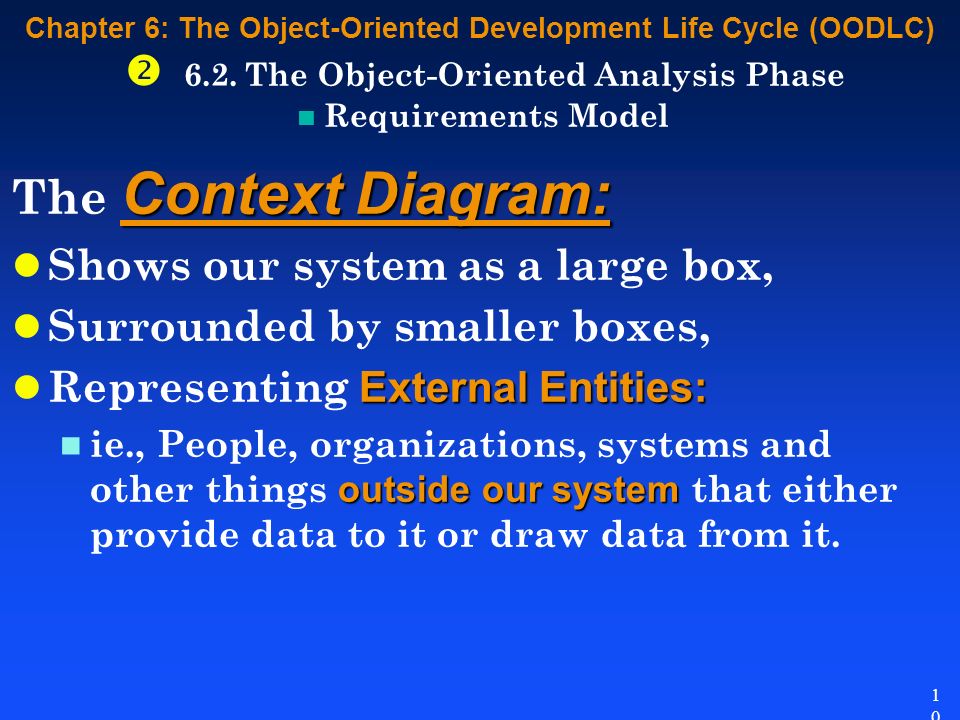 Chapter 6: The Object-Oriented Development Life Cycle (OODLC)

2 6.2. The Object-Oriented Analysis Phase

Requirements Model

The Context Diagram:

Shows our system as a large box,

Surrounded by smaller boxes,

Representing External Entities:

ie., People, organizations, systems and other things outside our system that either provide data to it or draw data from it.

10